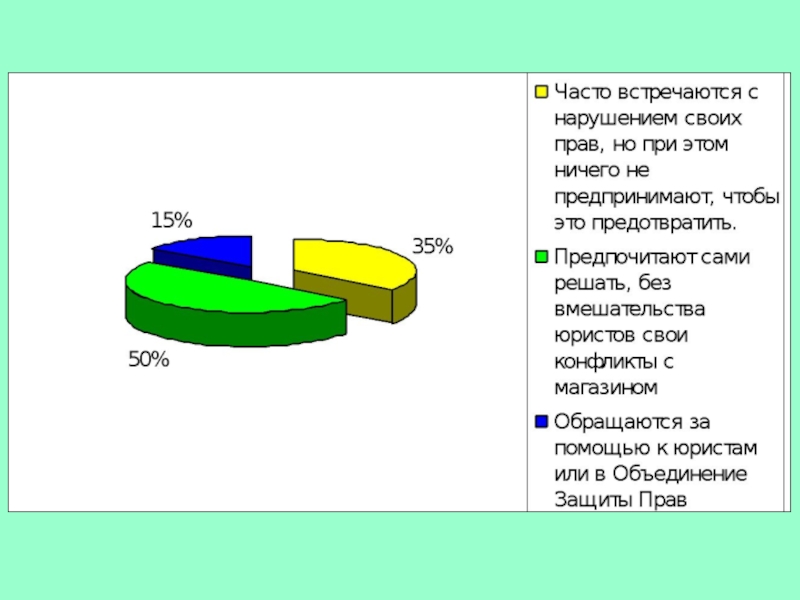 15%

35%

50%

Часто встречаются с нарушением своих прав, но при этом ничего не предпринимают, чтобы это предотвратить.

Предпочитают сами решать, без вмешательства юристов свои конфликты с магазином

Обращаются за помощью к юристам или в Объединение Защиты Прав